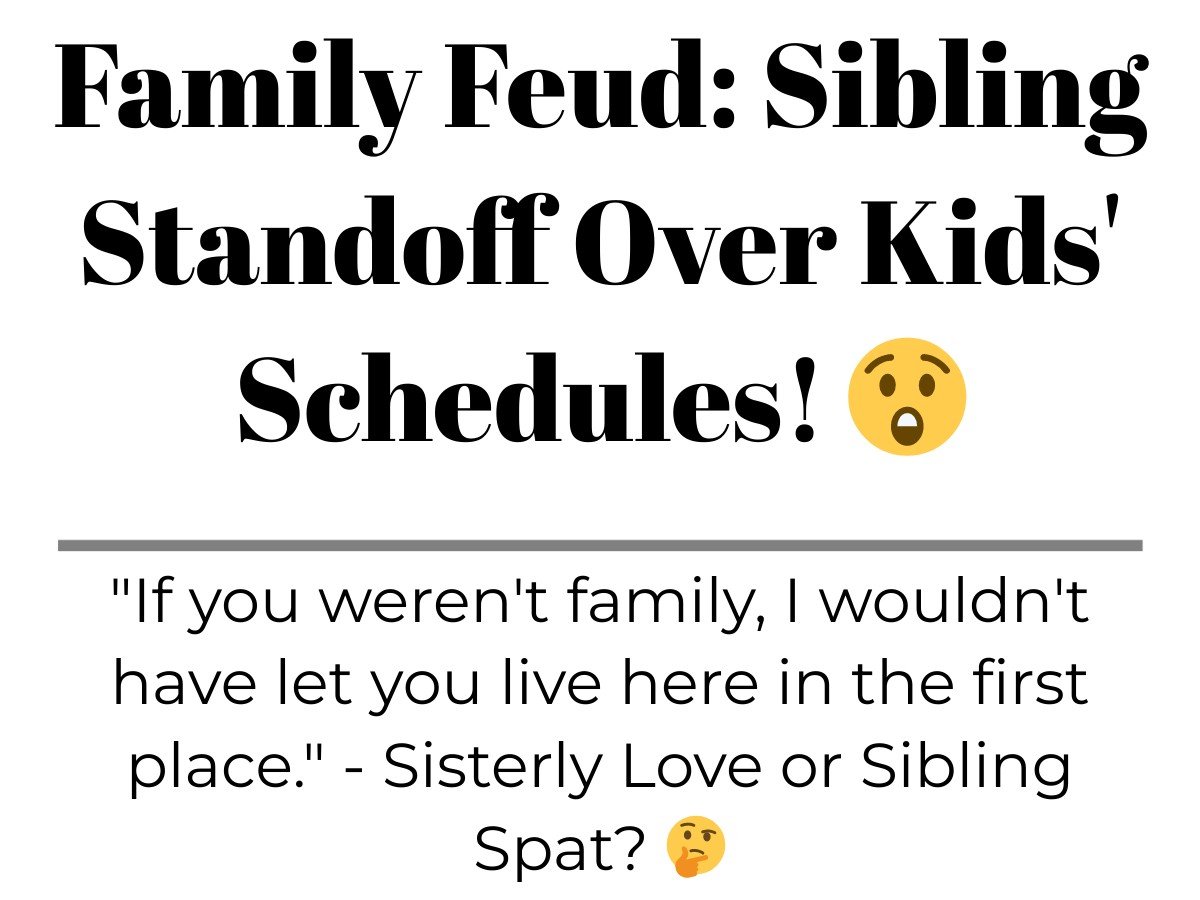 Family Feud: Sibling Standoff Over Kids' Schedules! 😲

"If you weren't family, I wouldn't have let you live here in the first place." - Sisterly Love or Sibling Spat? 🤔